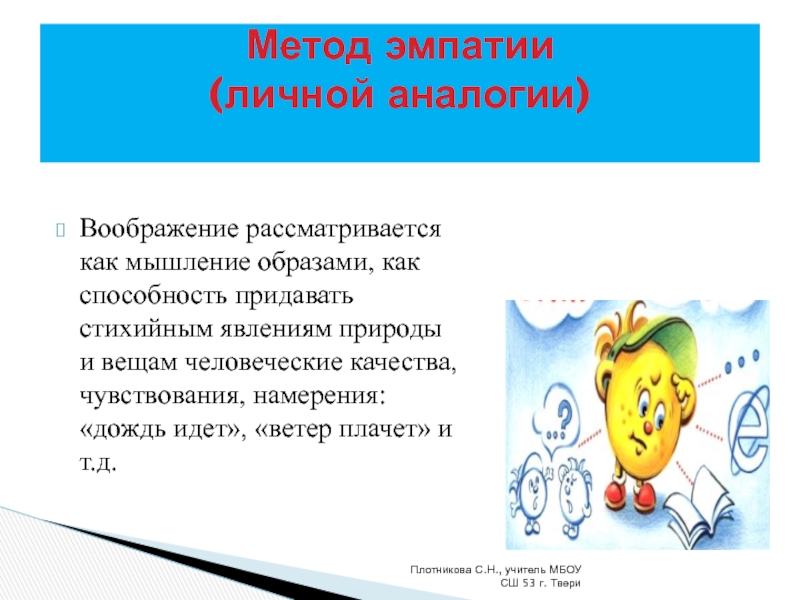 Метод эмпатии
(личной аналогии)

Воображение рассматривается как мышление образами, как способность придавать стихийным явлениям природы и вещам человеческие качества, чувствования, намерения: «дождь идет», «ветер плачет» и т.д.

...?

Плотникова С.Н., учитель МБОУ СШ 53 г. Твери